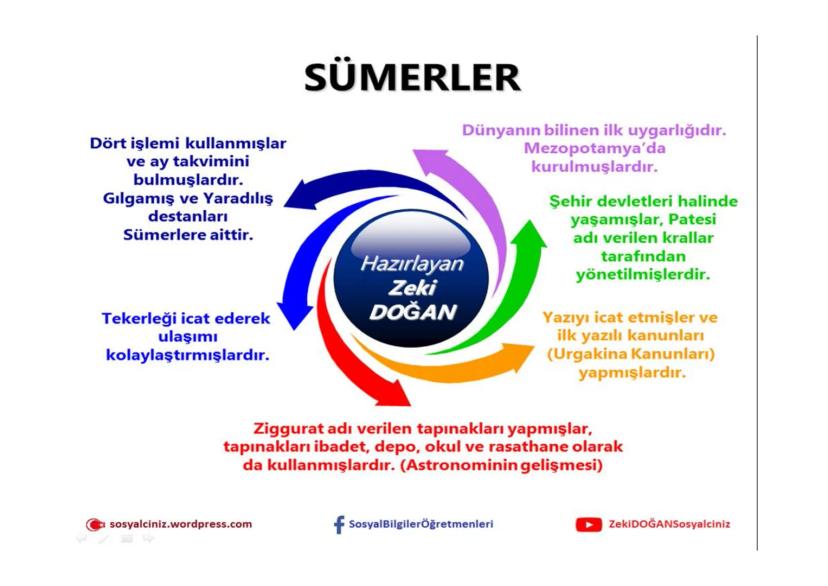 SÜMERLER

Dünyanın bilinen ilk uygarlığıdır. Mezopotamya'da kurulmuşlardır.

Şehir devletleri halinde yaşamışlar, Patesi adı verilen krallar tarafından yönetilmişlerdir.

Yazıyı icat etmişler ve ilk yazılı kanunları (Urgakina Kanunları) yapmışlardır.

Ziggurat adı verilen tapınakları yapmışlar, tapınakları ibadet, depo, okul ve rasathane olarak da kullanmışlardır. (Astronominin gelişmesi)

Tekerleği icat ederek ulaşımı kolaylaştırmışlardır.

Dört işlemi kullanmışlar ve ay takvimini bulmuşlardır. Gılgamış ve Yaradılış destanları Sümerlere aittir.

Hazırlayan Zeki DOĞAN

sosyalciniz.wordpress.com

SosyalBilgilerÖğretmenleri

ZekiDOĞANSosyalciniz